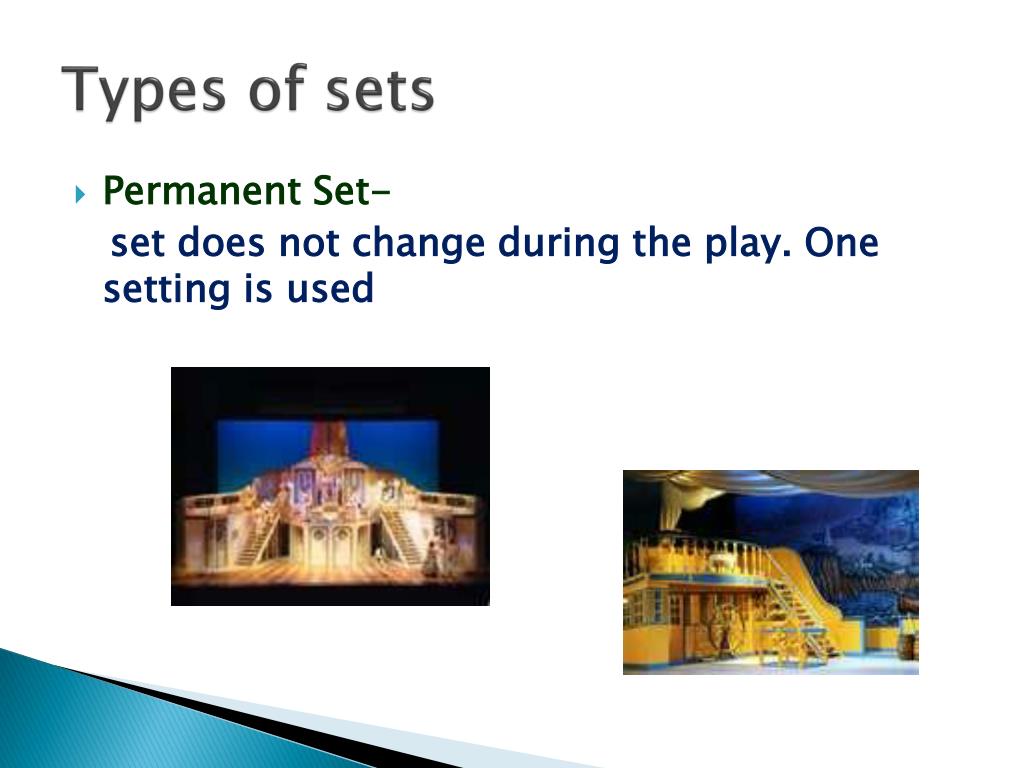 Types of sets

Permanent Set-

set does not change during the play. One setting is used